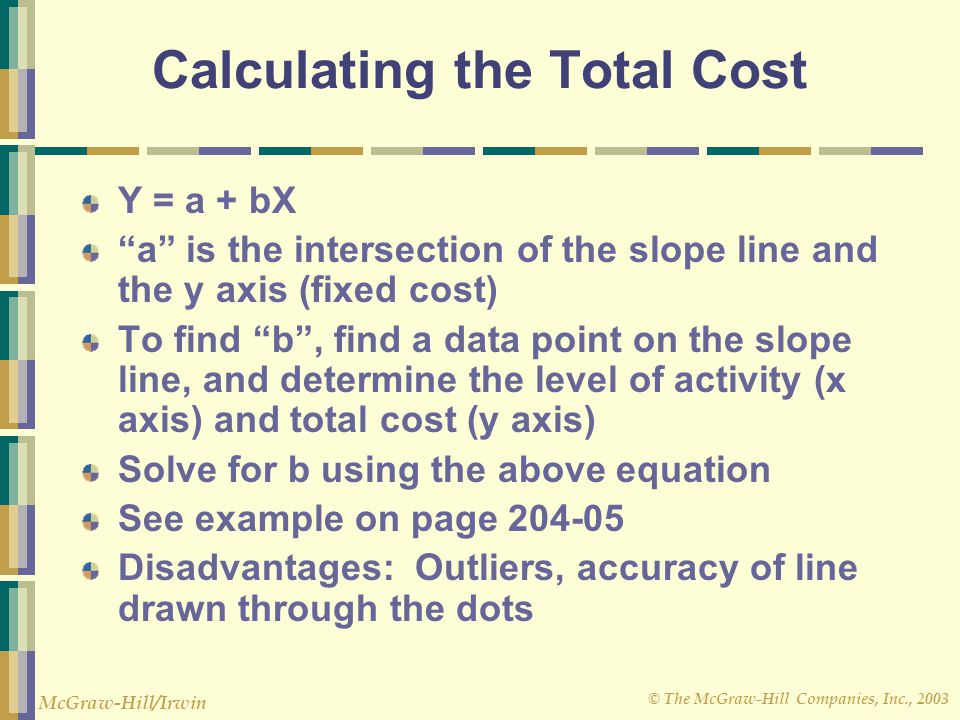 Calculating the Total Cost

Y = a + bX

“a” is the intersection of the slope line and the y axis (fixed cost)

To find “b”, find a data point on the slope line, and determine the level of activity (x axis) and total cost (y axis)

Solve for b using the above equation

See example on page 204-05

Disadvantages:  Outliers, accuracy of line drawn through the dots

McGraw-Hill/Irwin

© The McGraw-Hill Companies, Inc., 2003